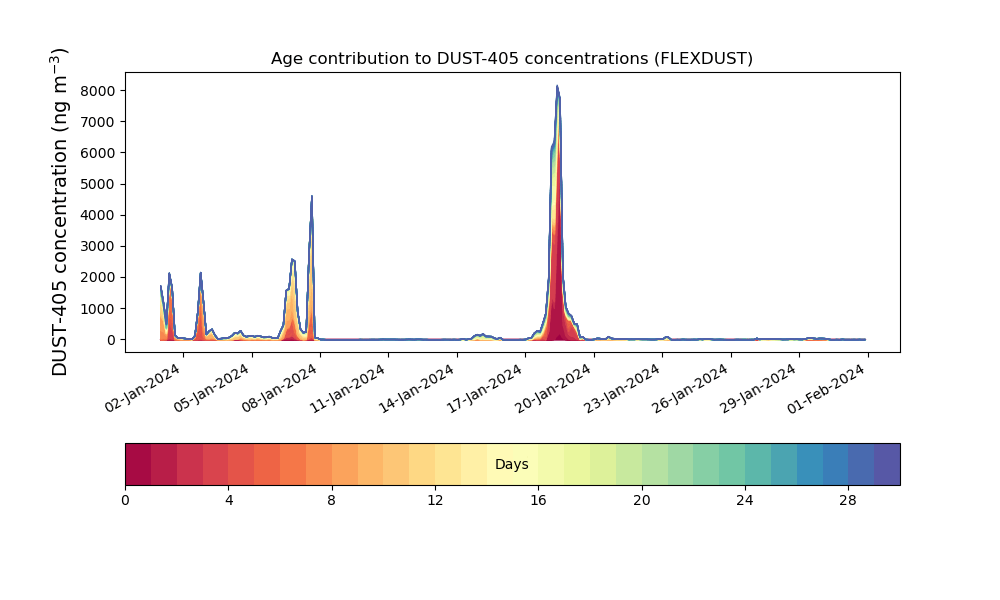 Age contribution to DUST-405 concentrations (FLEXDUST)

DUST-405 concentration (ng m$^{-3}$)

8000
7000
6000
5000
4000
3000
2000
1000
0

02-Jan-2024
05-Jan-2024
08-Jan-2024
11-Jan-2024
14-Jan-2024
17-Jan-2024
20-Jan-2024
23-Jan-2024
26-Jan-2024
29-Jan-2024
01-Feb-2024

Days

0
4
8
12
16
20
24
28